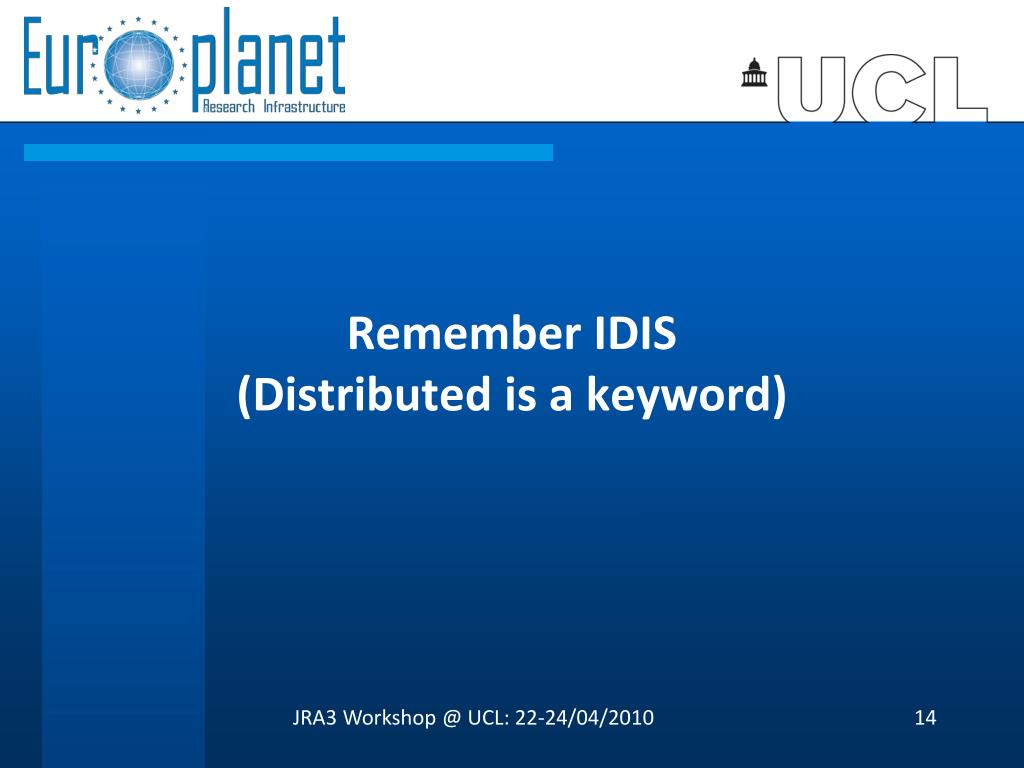 Europlanet
Research Infrastructure

UCL

Remember IDIS
(Distributed is a keyword)

JRA3 Workshop @ UCL: 22-24/04/2010

14